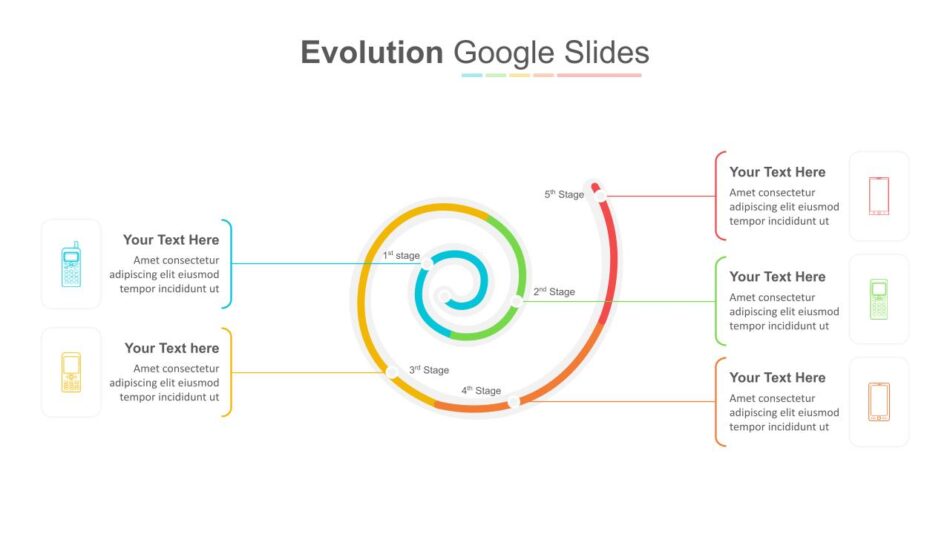 Evolution Google Slides

Your Text Here
Amet consectetur adipiscing elit eiusmod tempor incididunt ut

Your Text here
Amet consectetur adipiscing elit eiusmod tempor incididunt ut

1$^{st}$ stage

2$^{nd}$ Stage

3$^{rd}$ Stage

4$^{th}$ Stage

5$^{th}$ Stage

Your Text Here
Amet consectetur adipiscing elit eiusmod tempor incididunt ut

Your Text Here
Amet consectetur adipiscing elit eiusmod tempor incididunt ut

Your Text Here
Amet consectetur adipiscing elit eiusmod tempor incididunt ut